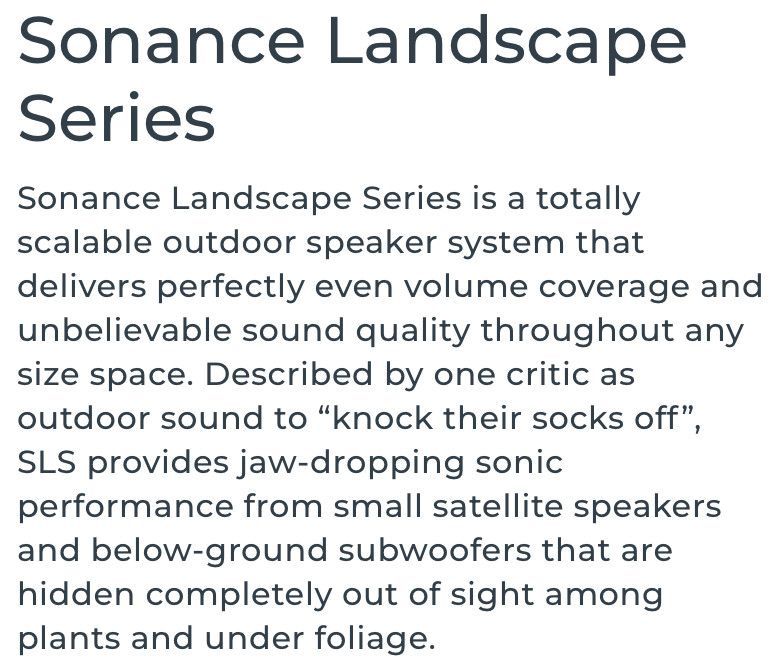 Sonance Landscape Series

Sonance Landscape Series is a totally scalable outdoor speaker system that delivers perfectly even volume coverage and unbelievable sound quality throughout any size space. Described by one critic as outdoor sound to “knock their socks off”, SLS provides jaw-dropping sonic performance from small satellite speakers and below-ground subwoofers that are hidden completely out of sight among plants and under foliage.